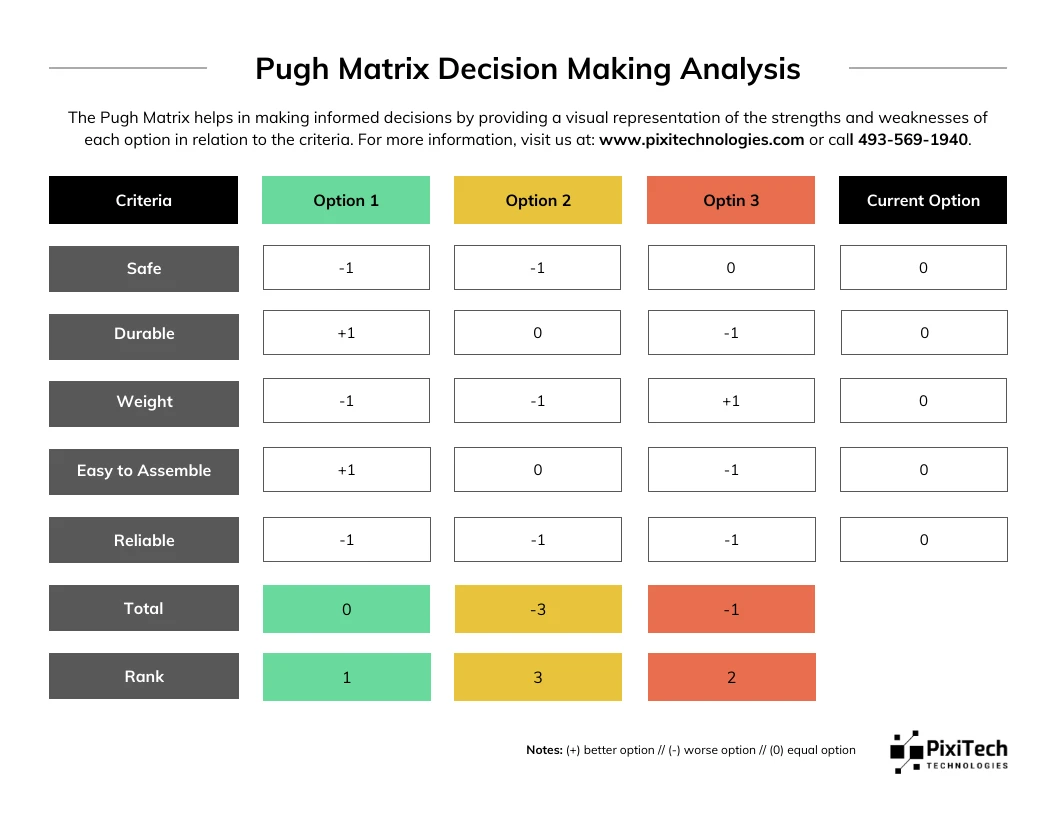 Pugh Matrix Decision Making Analysis

The Pugh Matrix helps in making informed decisions by providing a visual representation of the strengths and weaknesses of each option in relation to the criteria. For more information, visit us at: www.pixitechnologies.com or call 493-569-1940.

| Criteria | Option 1 | Option 2 | Optin 3 | Current Option |
|---|---|---|---|---|
| Safe | -1 | -1 | 0 | 0 |
| Durable | +1 | 0 | -1 | 0 |
| Weight | -1 | -1 | +1 | 0 |
| Easy to Assemble | +1 | 0 | -1 | 0 |
| Reliable | -1 | -1 | -1 | 0 |
| Total | 0 | -3 | -1 | |
| Rank | 1 | 3 | 2 | |

Notes: (+) better option // (-) worse option // (0) equal option

PixiTech
TECHNOLOGIES